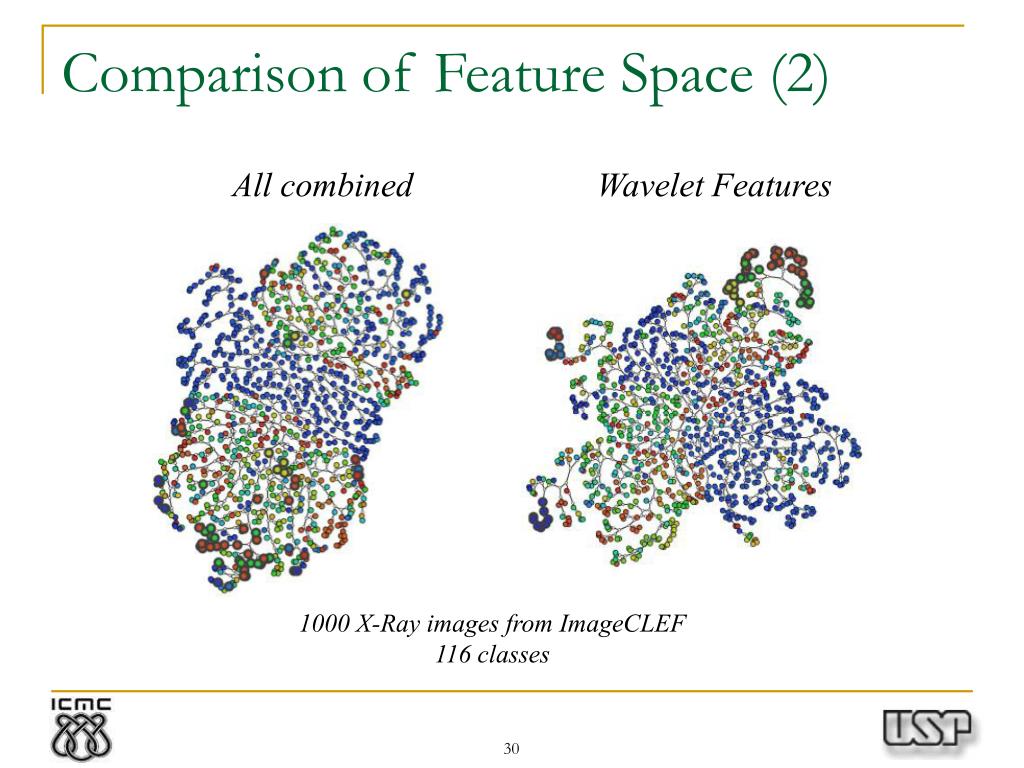 Comparison of Feature Space (2)

All combined

Wavelet Features

1000 X-Ray images from ImageCLEF
116 classes

ICMC

30

USP